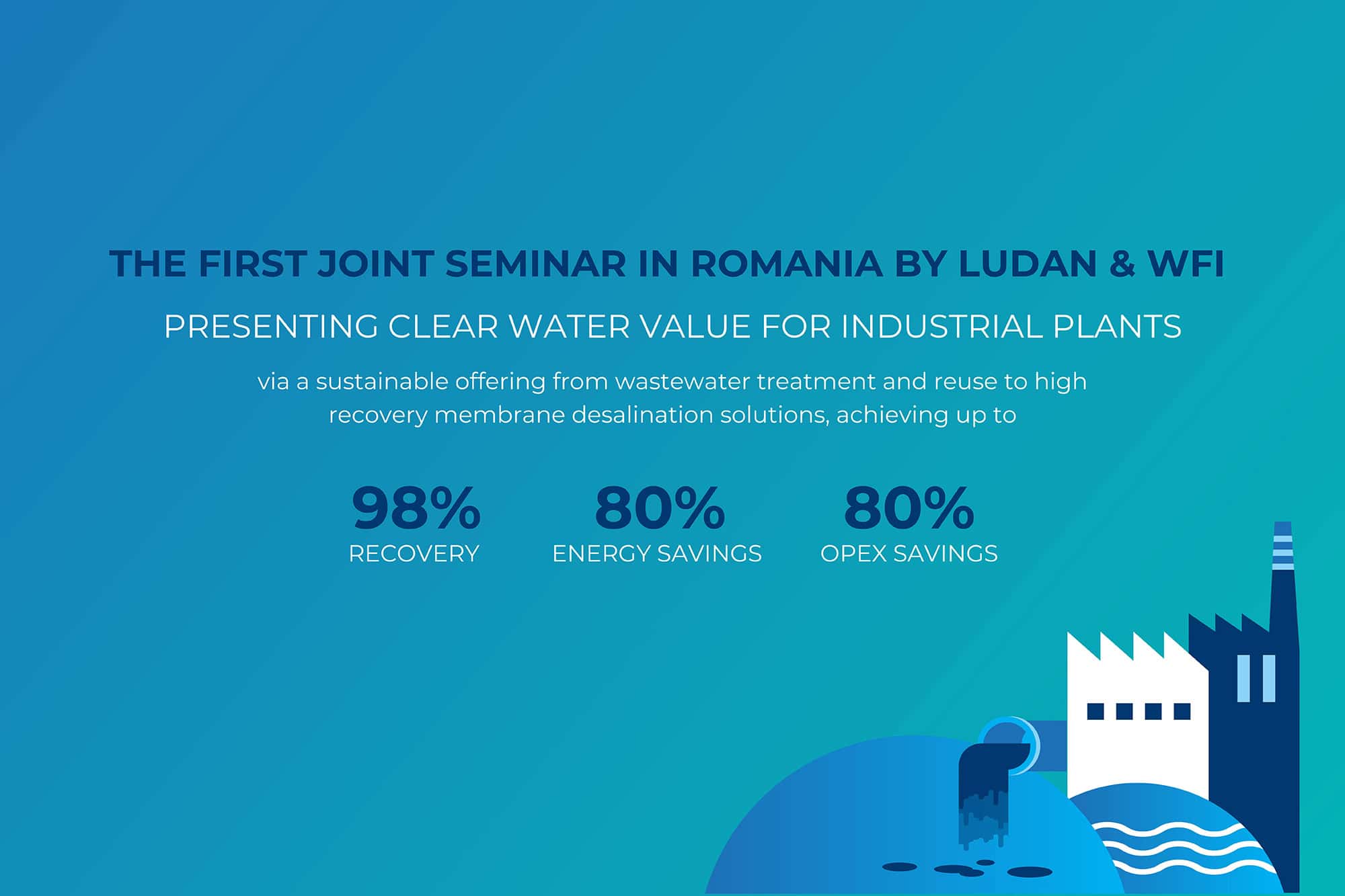 THE FIRST JOINT SEMINAR IN ROMANIA BY LUDAN & WFI

PRESENTING CLEAR WATER VALUE FOR INDUSTRIAL PLANTS

via a sustainable offering from wastewater treatment and reuse to high recovery membrane desalination solutions, achieving up to

98%
RECOVERY

80%
ENERGY SAVINGS

80%
OPEX SAVINGS